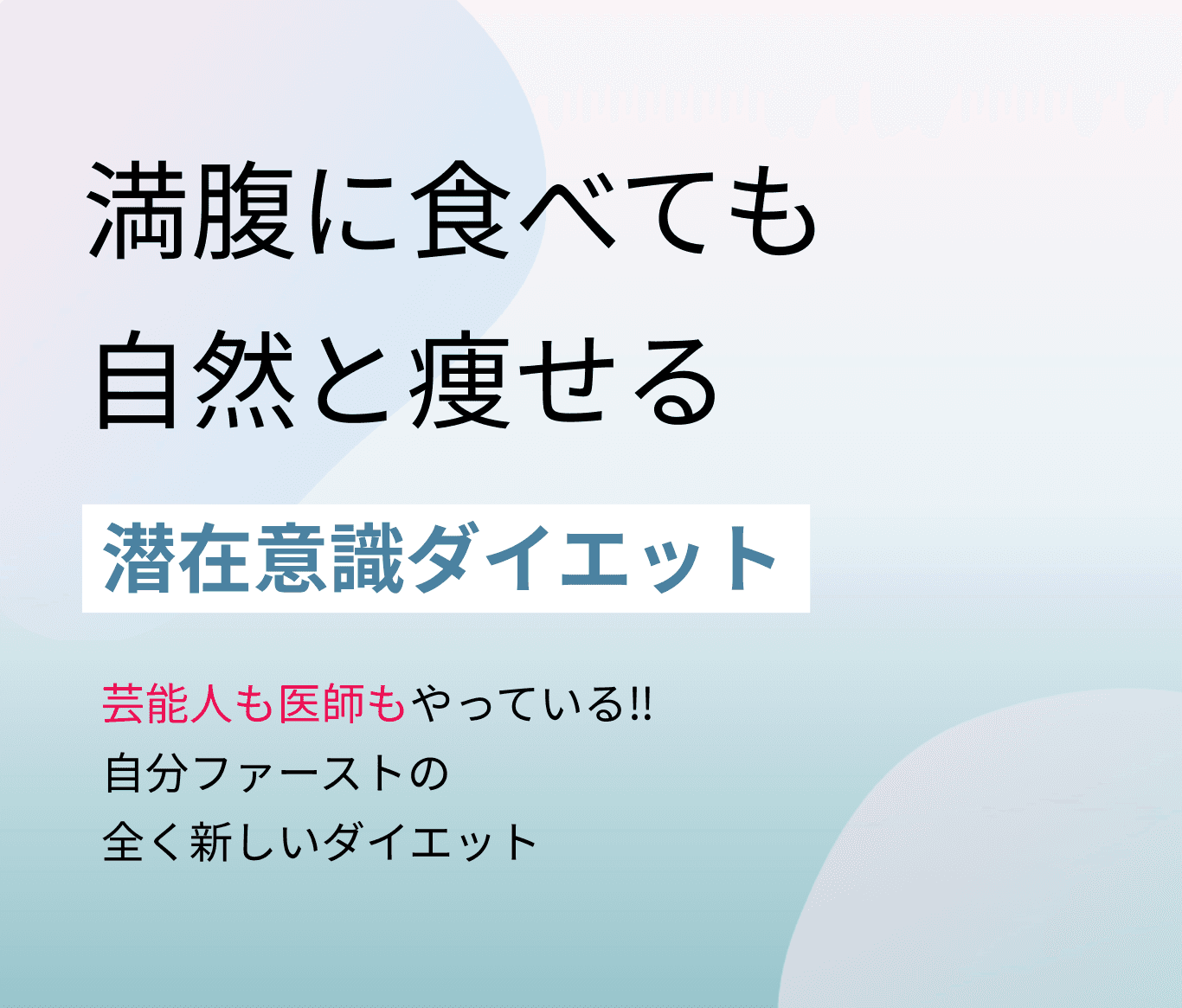 満腹に食べても
自然と痩せる

潜在意識ダイエット

芸能人も医師もやっている!!
自分ファーストの
全く新しいダイエット